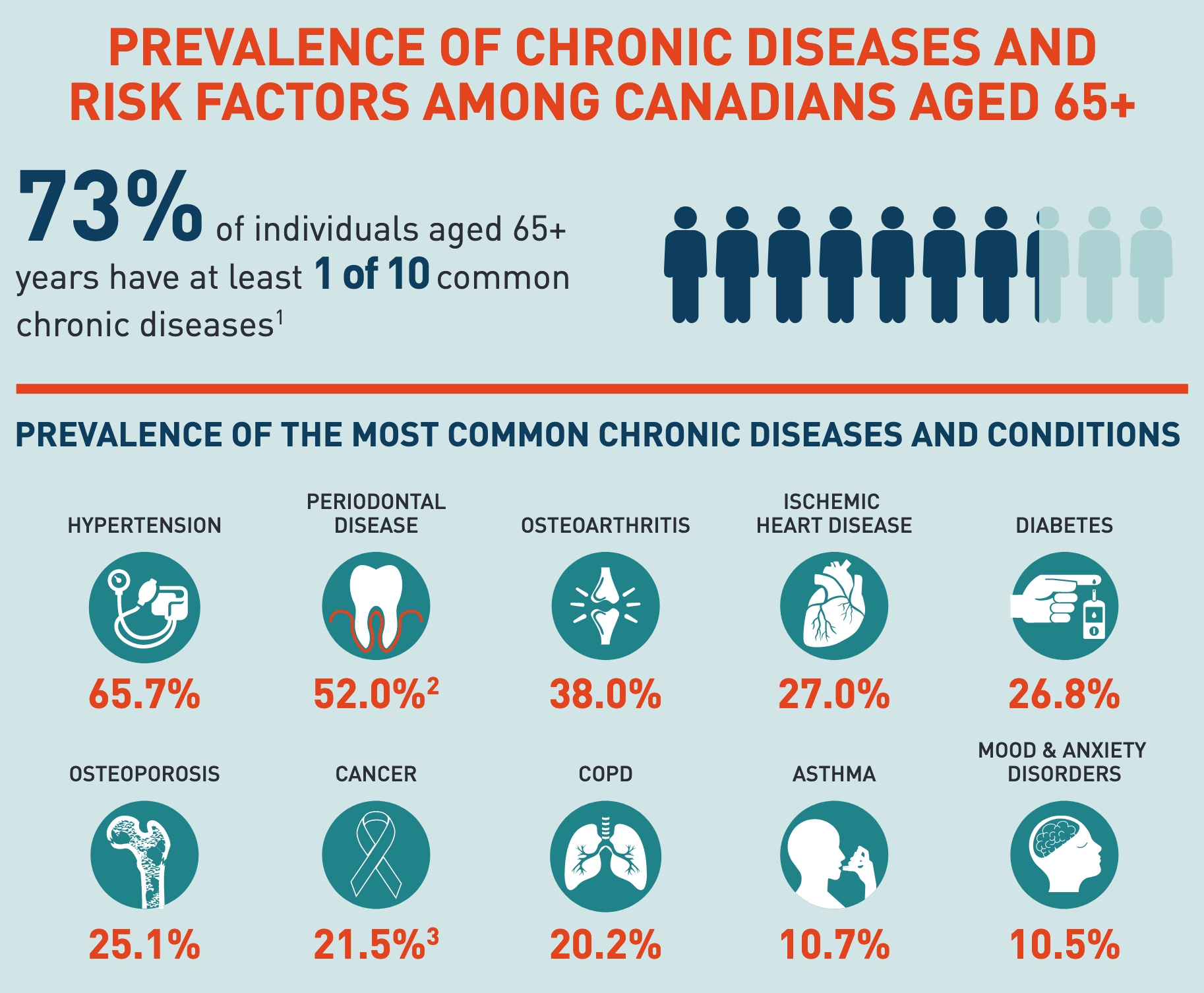 PREVALENCE OF CHRONIC DISEASES AND RISK FACTORS AMONG CANADIANS AGED 65+

73% of individuals aged 65+ years have at least 1 of 10 common chronic diseases$^1$

PREVALENCE OF THE MOST COMMON CHRONIC DISEASES AND CONDITIONS

HYPERTENSION
65.7%

PERIODONTAL DISEASE
52.0%$^2$

OSTEOARTHRITIS
38.0%

ISCHEMIC HEART DISEASE
27.0%

DIABETES
26.8%

OSTEOPOROSIS
25.1%

CANCER
21.5%$^3$

COPD
20.2%

ASTHMA
10.7%

MOOD & ANXIETY DISORDERS
10.5%